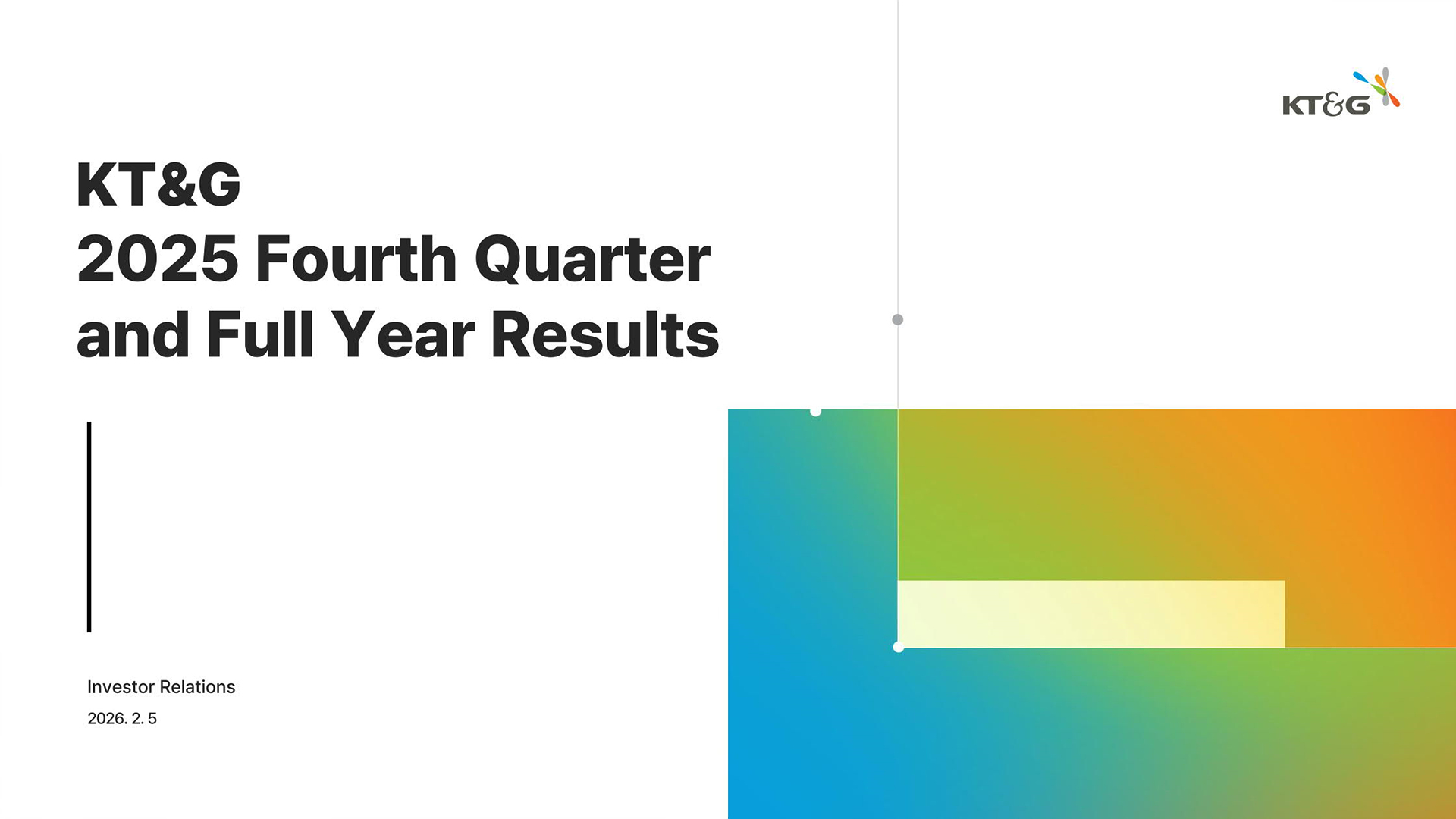 KT&G

KT&G
2025 Fourth Quarter
and Full Year Results

Investor Relations
2026. 2. 5